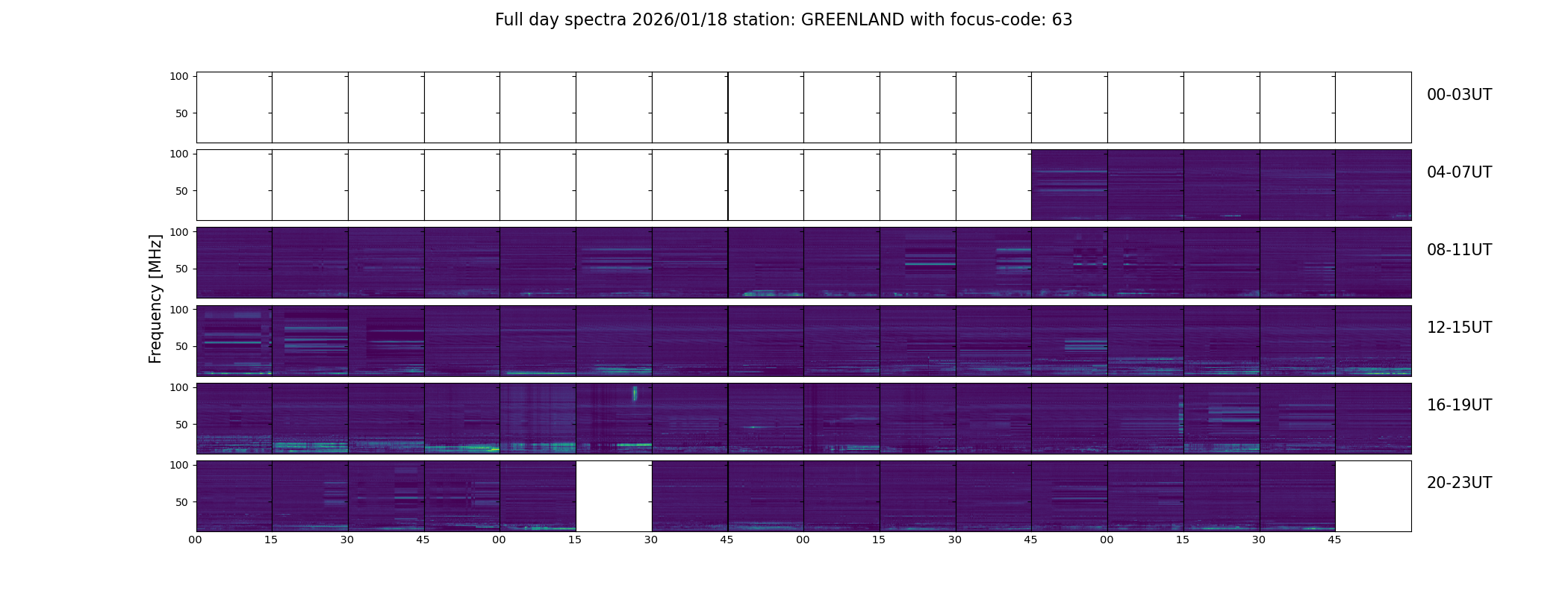 Full day spectra 2026/01/18 station: GREENLAND with focus-code: 63

Frequency [MHz]

100
50
00-03UT

100
50
04-07UT

100
50
08-11UT

100
50
12-15UT

100
50
16-19UT

100
50
20-23UT

00 15 30 45 00 15 30 45 00 15 30 45 00 15 30 45